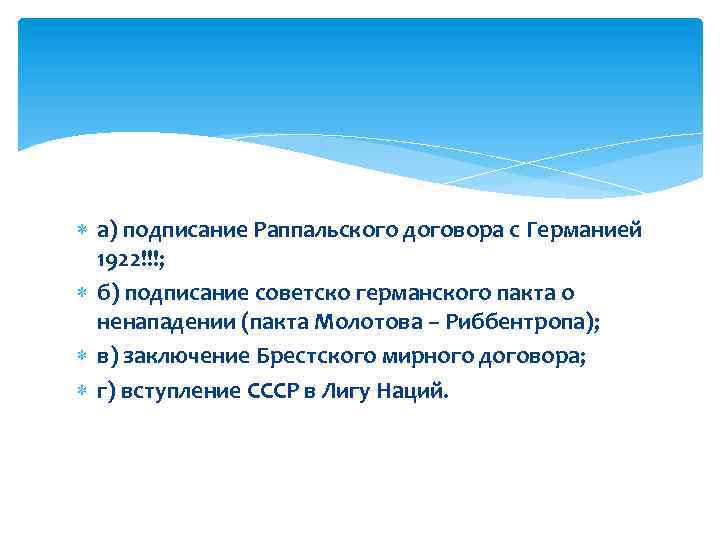 а) подписание Раппальского договора с Германией 1922!!!;
б) подписание советско германского пакта о ненападении (пакта Молотова – Риббентропа);
в) заключение Брестского мирного договора;
г) вступление СССР в Лигу Наций.